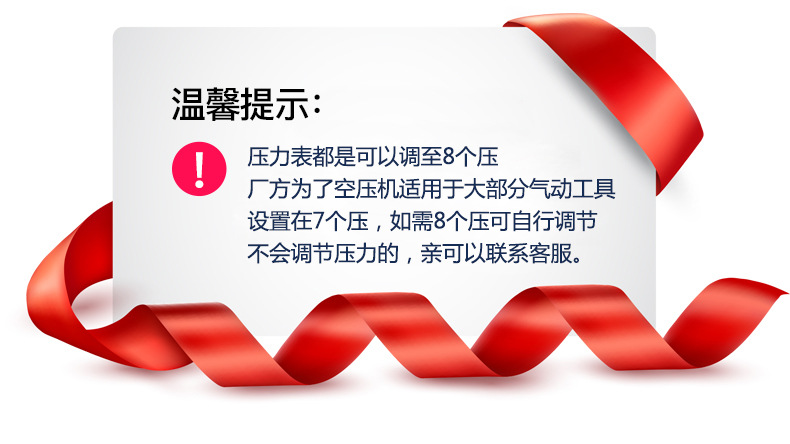 温馨提示:

!

压力表都是可以调至8个压
厂方为了空压机适用于大部分气动工具
设置在7个压，如需8个压可自行调节
不会调节压力的，亲可以联系客服。